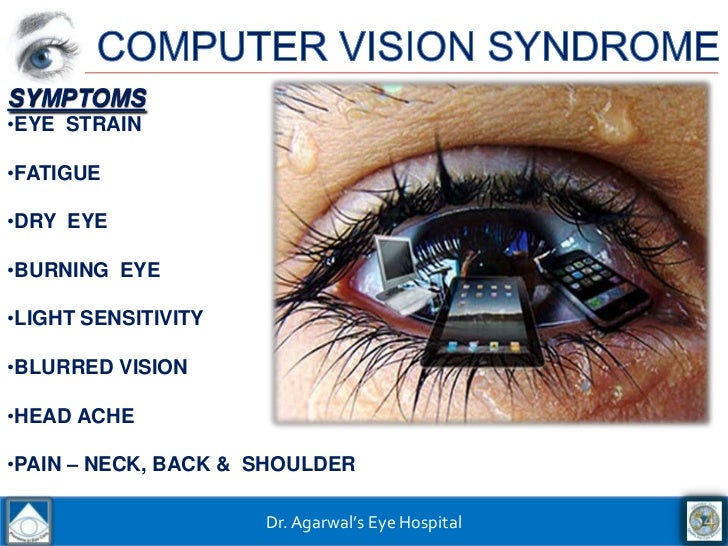 COMPUTER VISION SYNDROME

SYMPTOMS

•EYE STRAIN

•FATIGUE

•DRY EYE

•BURNING EYE

•LIGHT SENSITIVITY

•BLURRED VISION

•HEAD ACHE

•PAIN – NECK, BACK & SHOULDER

Dr. Agarwal's Eye Hospital